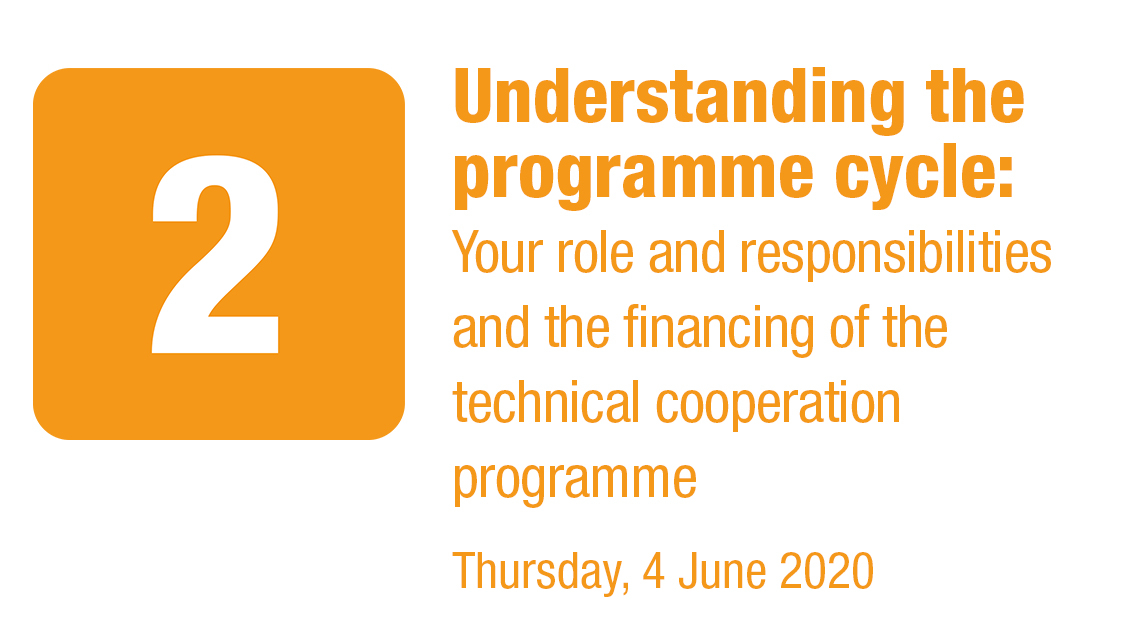 2

Understanding the programme cycle:
Your role and responsibilities and the financing of the technical cooperation programme

Thursday, 4 June 2020